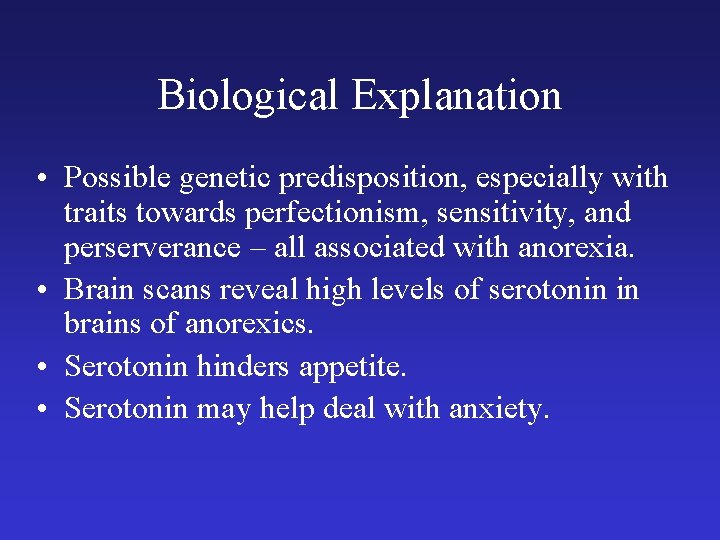 Biological Explanation

• Possible genetic predisposition, especially with traits towards perfectionism, sensitivity, and perserverance – all associated with anorexia.
• Brain scans reveal high levels of serotonin in brains of anorexics.
• Serotonin hinders appetite.
• Serotonin may help deal with anxiety.